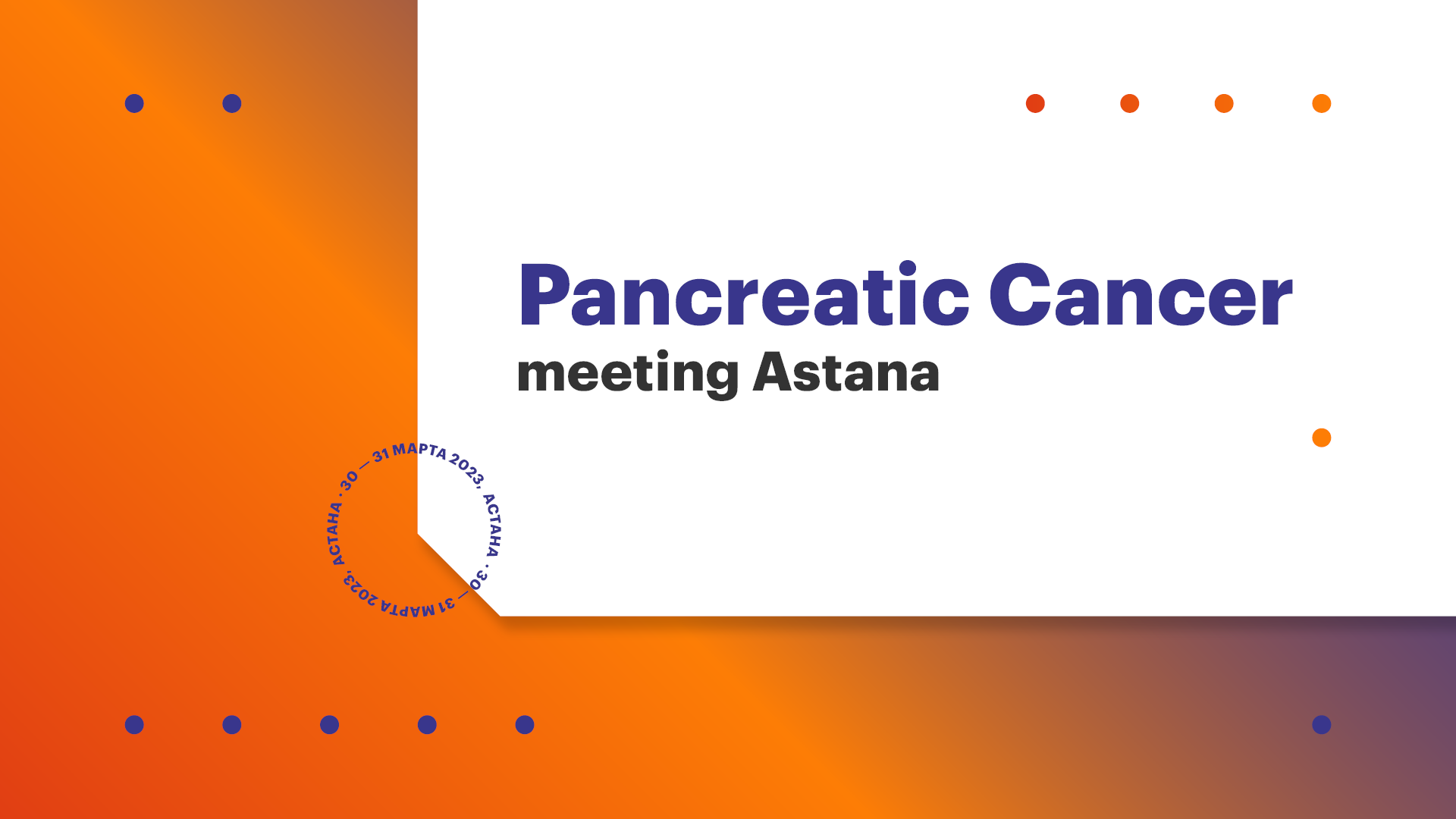 Pancreatic Cancer
meeting Astana

30 — 31 МАРТА 2023, АСТАНА · 30 — 31 МАРТА 2023, АСТАНА ·